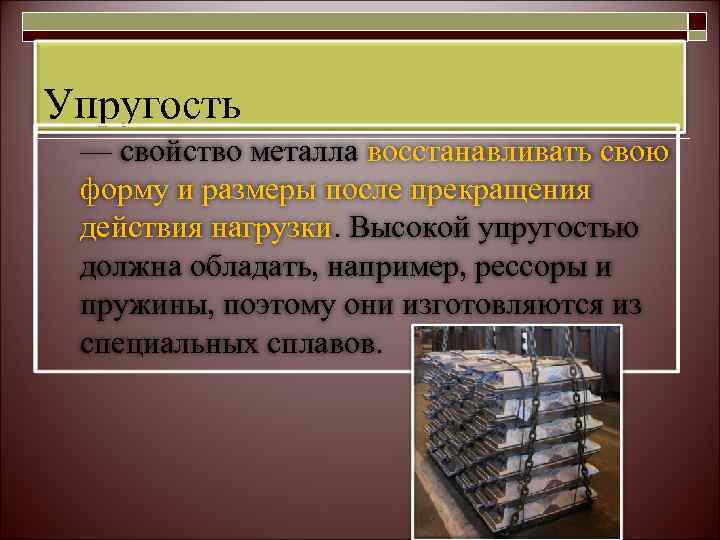 Упругость

— свойство металла восстанавливать свою форму и размеры после прекращения действия нагрузки. Высокой упругостью должна обладать, например, рессоры и пружины, поэтому они изготовляются из специальных сплавов.